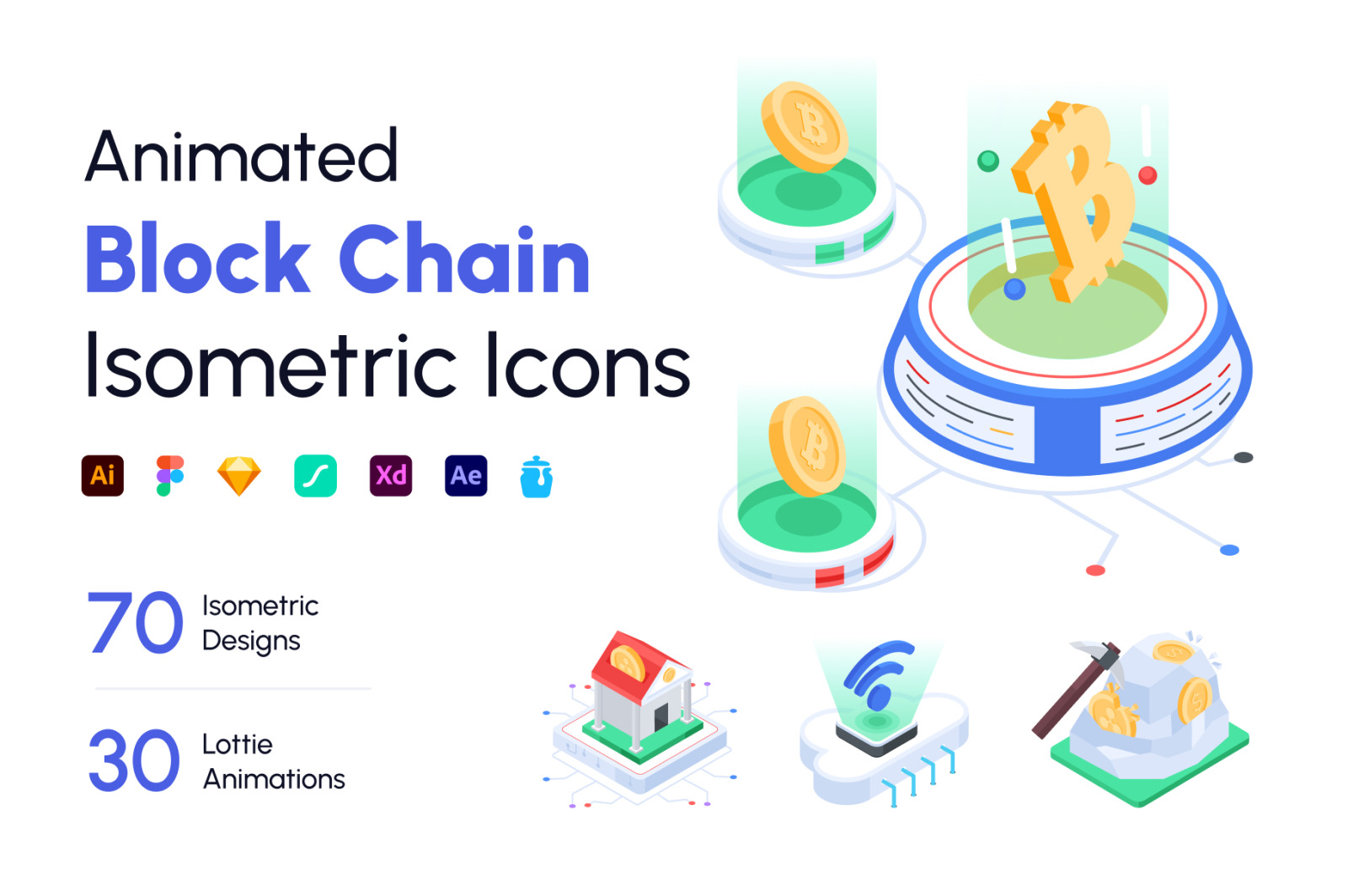 Animated
Block Chain
Isometric Icons

Ai Xd Ae

70 Isometric Designs

30 Lottie Animations